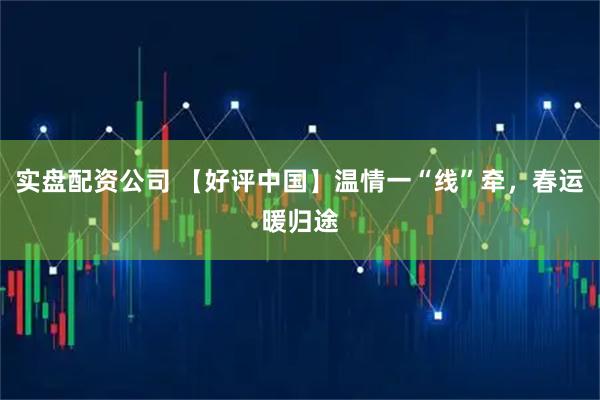 实盘配资公司 【好评中国】温情一“线”牵，春运暖归途